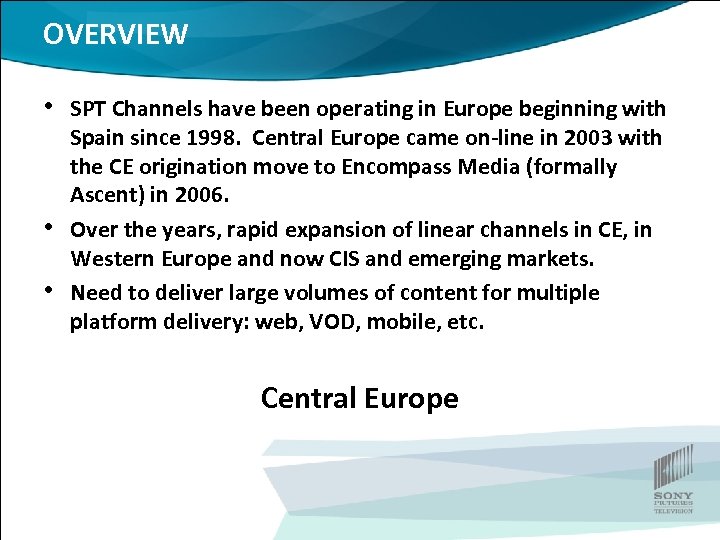 OVERVIEW

• SPT Channels have been operating in Europe beginning with Spain since 1998. Central Europe came on-line in 2003 with the CE origination move to Encompass Media (formally Ascent) in 2006.

• Over the years, rapid expansion of linear channels in CE, in Western Europe and now CIS and emerging markets.

• Need to deliver large volumes of content for multiple platform delivery: web, VOD, mobile, etc.

Central Europe

SONY PICTURES TELEVISION